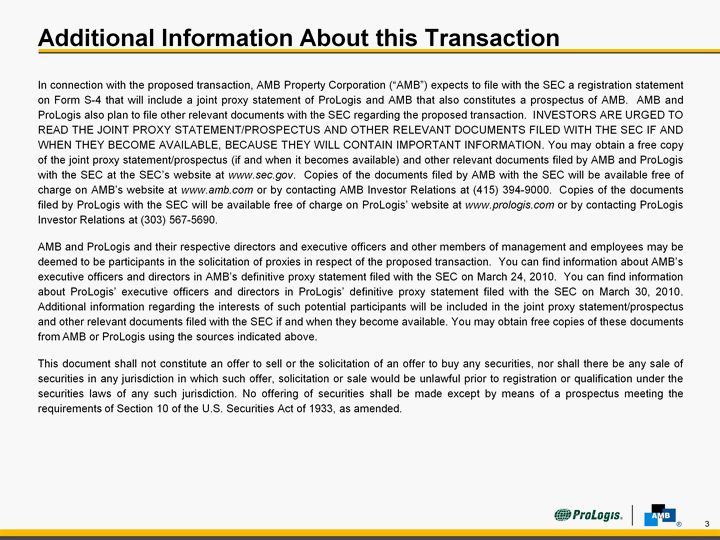 Additional Information About this Transaction

In connection with the proposed transaction, AMB Property Corporation ("AMB") expects to file with the SEC a registration statement on Form S-4 that will include a joint proxy statement of ProLogis and AMB that also constitutes a prospectus of AMB. AMB and ProLogis also plan to file other relevant documents with the SEC regarding the proposed transaction. INVESTORS ARE URGED TO READ THE JOINT PROXY STATEMENT/PROSPECTUS AND OTHER RELEVANT DOCUMENTS FILED WITH THE SEC IF AND WHEN THEY BECOME AVAILABLE, BECAUSE THEY WILL CONTAIN IMPORTANT INFORMATION. You may obtain a free copy of the joint proxy statement/prospectus (if and when it becomes available) and other relevant documents filed by AMB and ProLogis with the SEC at the SEC's website at www.sec.gov. Copies of the documents filed by AMB with the SEC will be available free of charge on AMB's website at www.amb.com or by contacting AMB Investor Relations at (415) 394-9000. Copies of the documents filed by ProLogis with the SEC will be available free of charge on ProLogis' website at www.prologis.com or by contacting ProLogis Investor Relations at (303) 567-5690.

AMB and ProLogis and their respective directors and executive officers and other members of management and employees may be deemed to be participants in the solicitation of proxies in respect of the proposed transaction. You can find information about AMB's executive officers and directors in AMB's definitive proxy statement filed with the SEC on March 24, 2010. You can find information about ProLogis' executive officers and directors in ProLogis' definitive proxy statement filed with the SEC on March 30, 2010. Additional information regarding the interests of such potential participants will be included in the joint proxy statement/prospectus and other relevant documents filed with the SEC if and when they become available. You may obtain free copies of these documents from AMB or ProLogis using the sources indicated above.

This document shall not constitute an offer to sell or the solicitation of an offer to buy any securities, nor shall there be any sale of securities in any jurisdiction in which such offer, solicitation or sale would be unlawful prior to registration or qualification under the securities laws of any such jurisdiction. No offering of securities shall be made except by means of a prospectus meeting the requirements of Section 10 of the U.S. Securities Act of 1933, as amended.

ProLogis. AMB ® 3